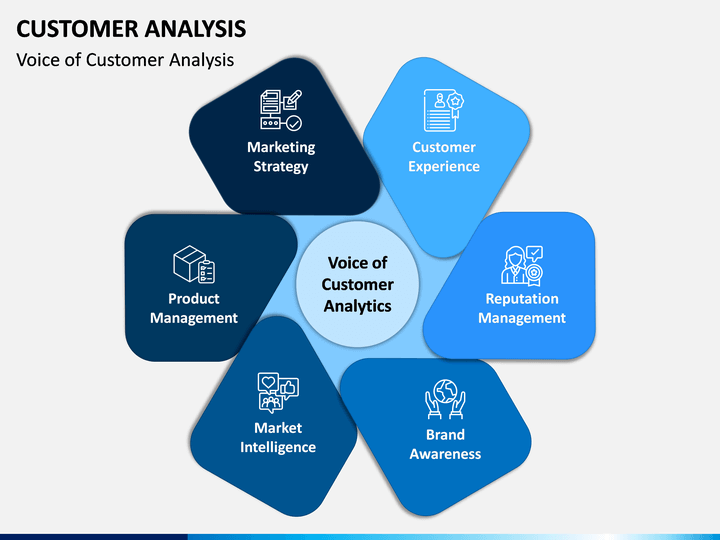 CUSTOMER ANALYSIS

Voice of Customer Analysis

Marketing Strategy

Customer Experience

Product Management

Voice of Customer Analytics

Reputation Management

Market Intelligence

Brand Awareness